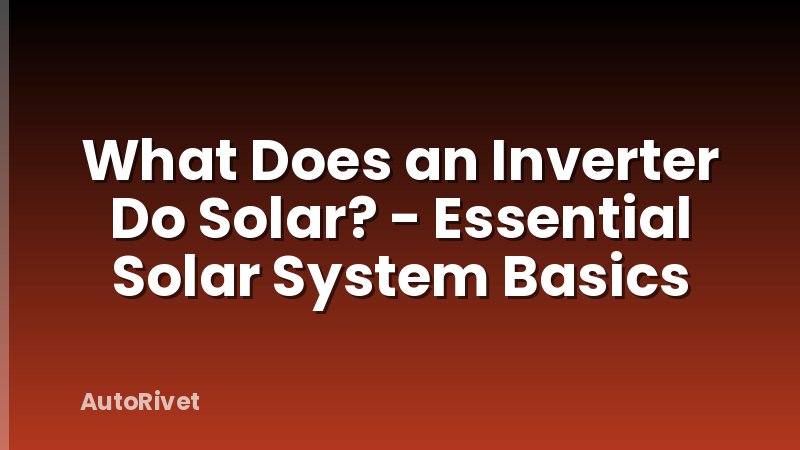 What Does an Inverter Do Solar? - Essential Solar System Basics

AutoRivet